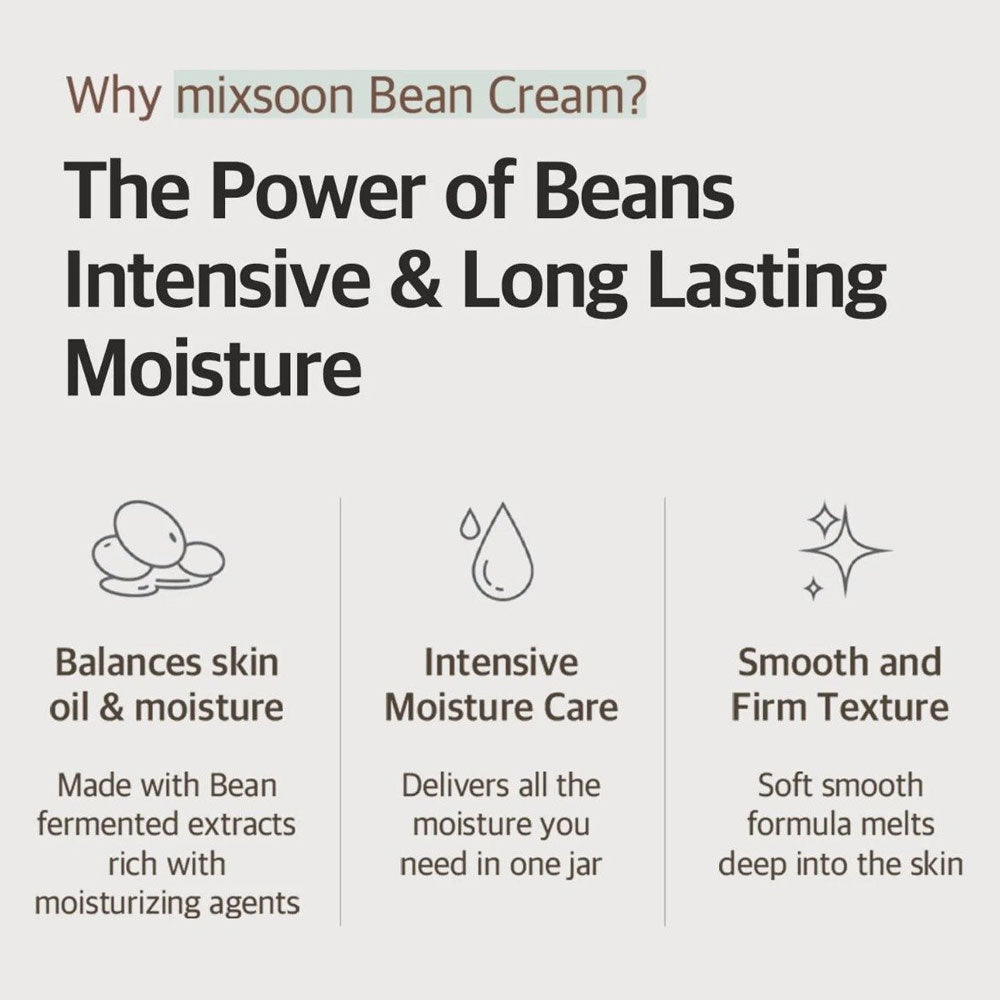 Why mixsoon Bean Cream?

The Power of Beans Intensive & Long Lasting Moisture

Balances skin oil & moisture

Made with Bean fermented extracts rich with moisturizing agents

Intensive Moisture Care

Delivers all the moisture you need in one jar

Smooth and Firm Texture

Soft smooth formula melts deep into the skin